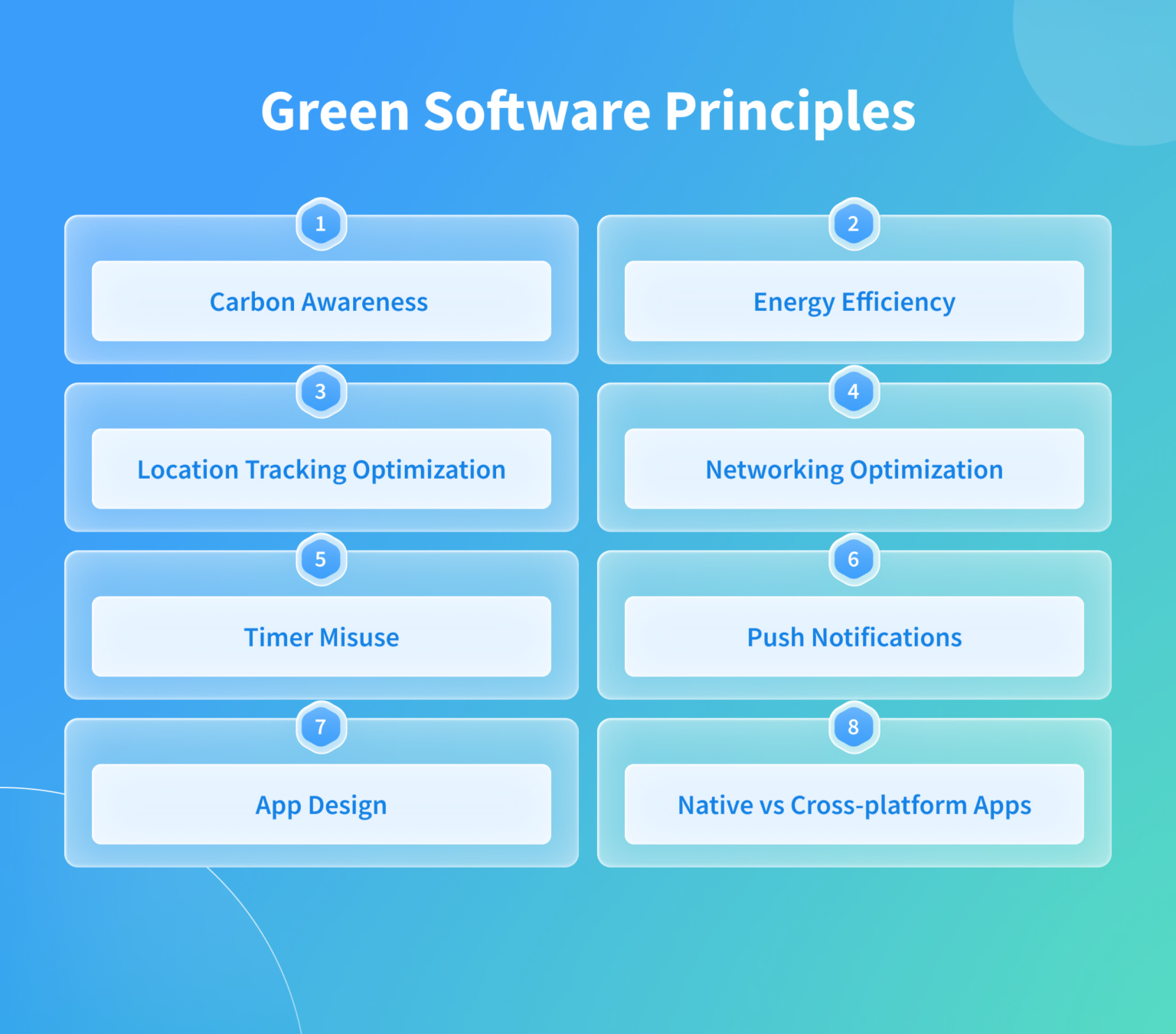 Green Software Principles

1
Carbon Awareness

2
Energy Efficiency

3
Location Tracking Optimization

4
Networking Optimization

5
Timer Misuse

6
Push Notifications

7
App Design

8
Native vs Cross-platform Apps